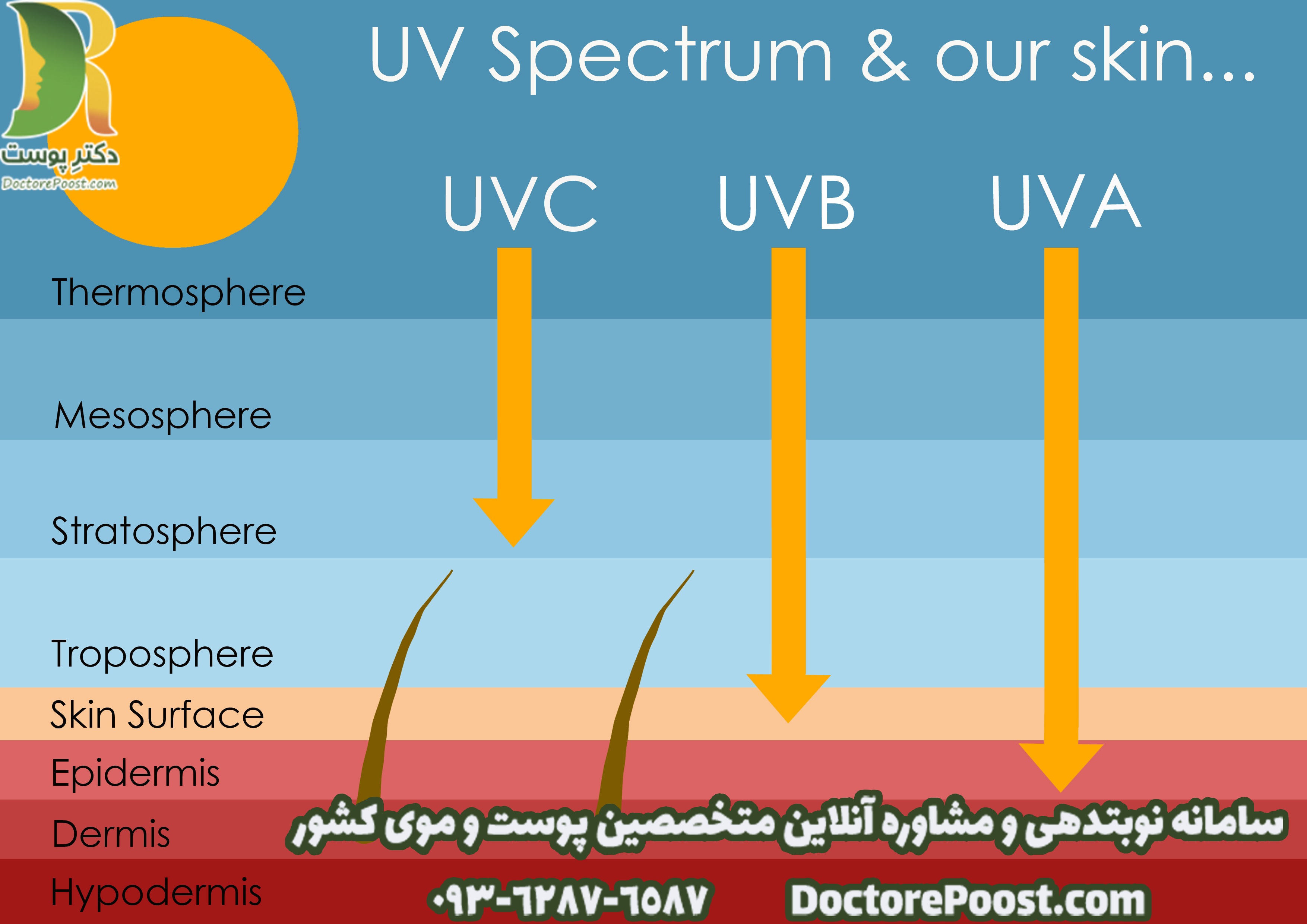 دکترِ پوست
DoctorePoost.com

UV Spectrum & our skin...

UVC UVB UVA

Thermosphere

Mesosphere

Stratosphere

Troposphere

Skin Surface

Epidermis

Dermis

Hypodermis

سامانه نوبتدهی و مشاوره آنلاین متخصصین پوست و موی کشور

۰۹۳-۶۲۸۷-۶۵۸۷ DoctorePoost.com